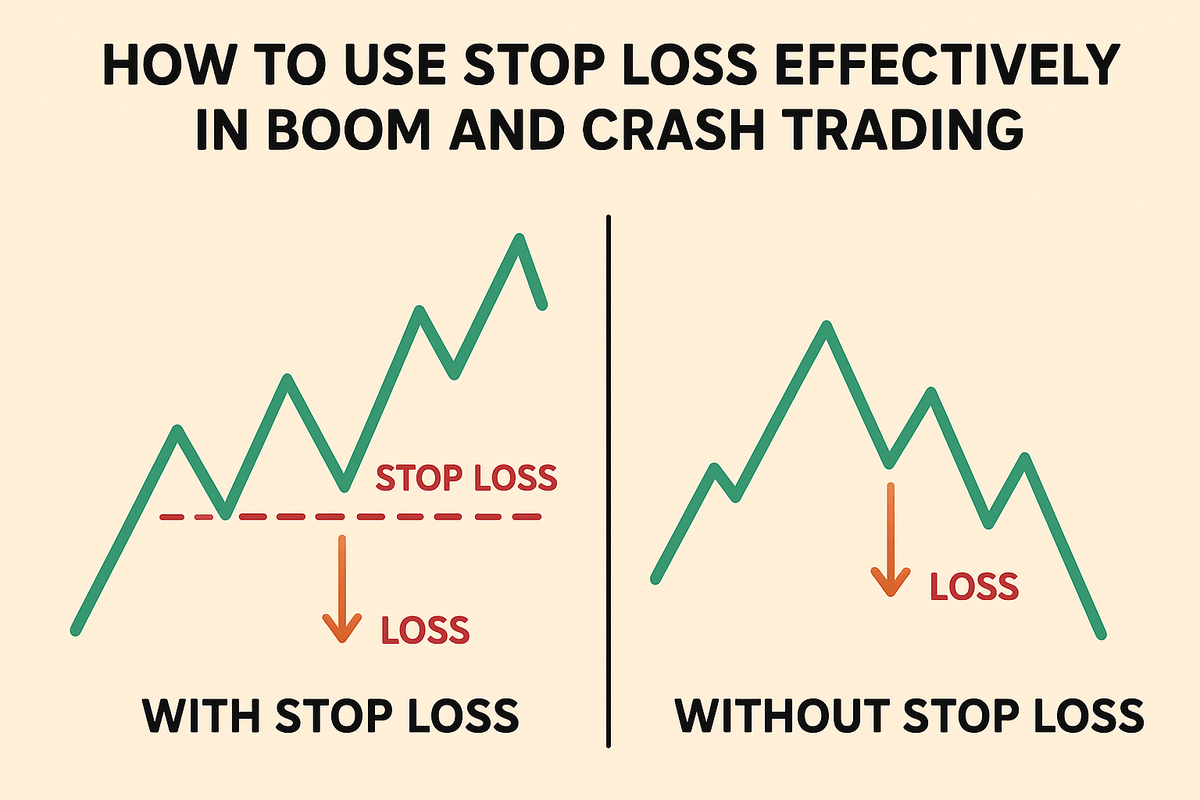 HOW TO USE STOP LOSS EFFECTIVELY IN BOOM AND CRASH TRADING

STOP LOSS

LOSS

WITH STOP LOSS

LOSS

WITHOUT STOP LOSS